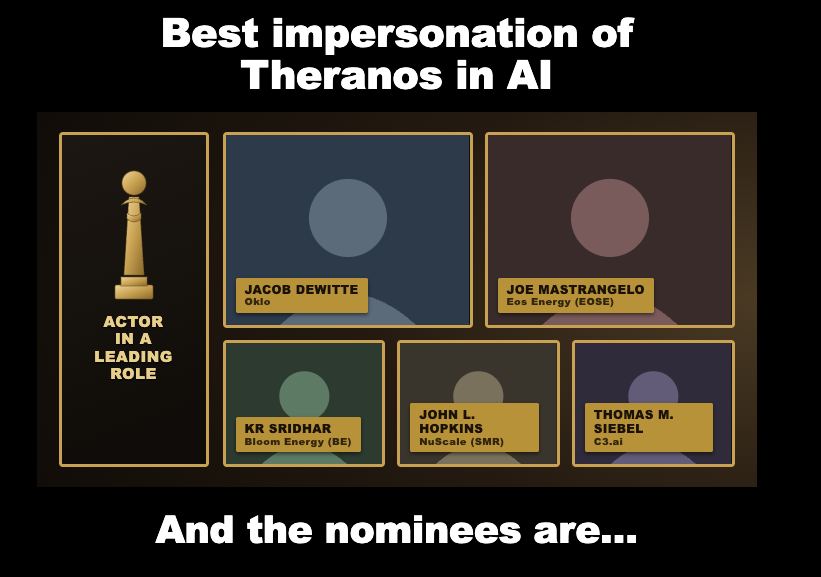 Best impersonation of Theranos in AI

ACTOR IN A LEADING ROLE

JACOB DEWITTE
Oklo

JOE MASTRANGELO
Eos Energy (EOSE)

KR SRIDHAR
Bloom Energy (BE)

JOHN L. HOPKINS
NuScale (SMR)

THOMAS M. SIEBEL
C3.ai

And the nominees are...